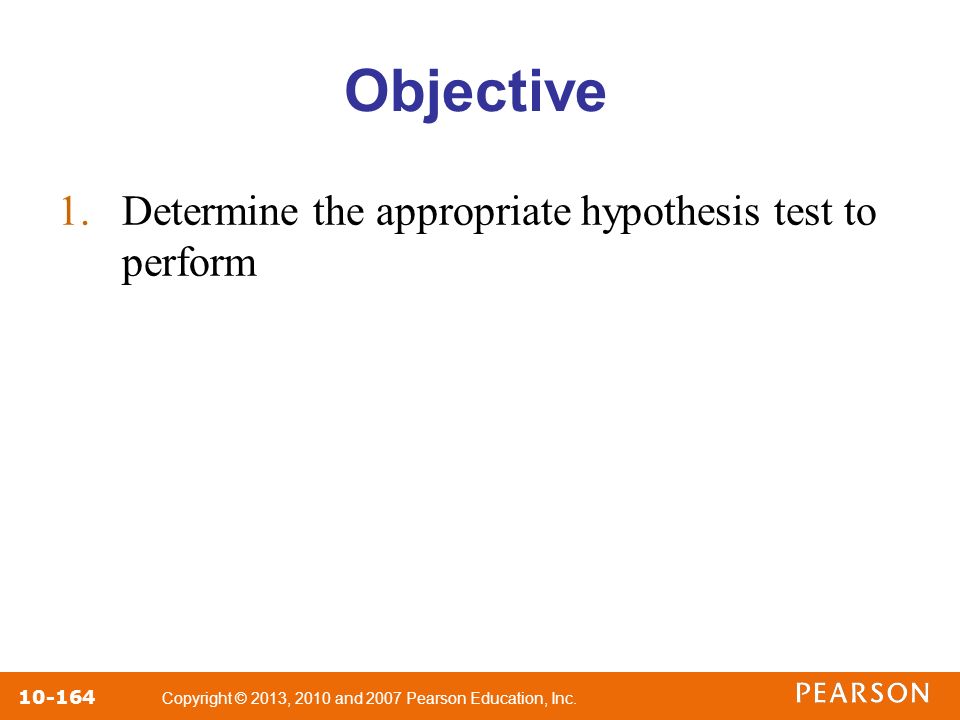 Objective

1. Determine the appropriate hypothesis test to perform

10-164 Copyright © 2013, 2010 and 2007 Pearson Education, Inc.

PEARSON